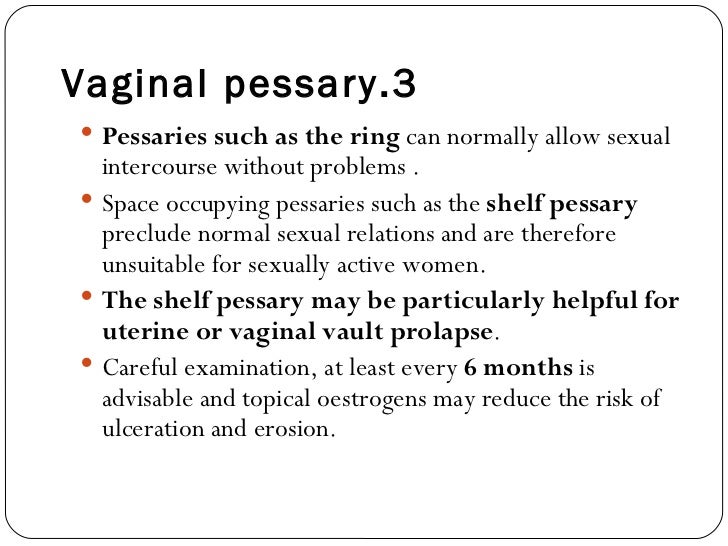 Vaginal pessary.3

• Pessaries such as the ring can normally allow sexual intercourse without problems .

• Space occupying pessaries such as the shelf pessary preclude normal sexual relations and are therefore unsuitable for sexually active women.

• The shelf pessary may be particularly helpful for uterine or vaginal vault prolapse.

• Careful examination, at least every 6 months is advisable and topical oestrogens may reduce the risk of ulceration and erosion.